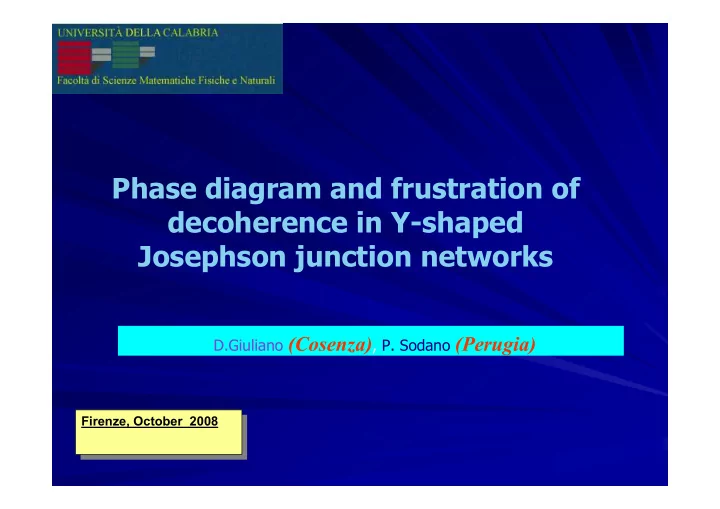 UNIVERSITÀ DELLA CALABRIA

Facoltà di Scienze Matematiche Fisiche e Naturali

Phase diagram and frustration of decoherence in Y-shaped Josephson junction networks

D.Giuliano (Cosenza), P. Sodano (Perugia)

Firenze, October 2008